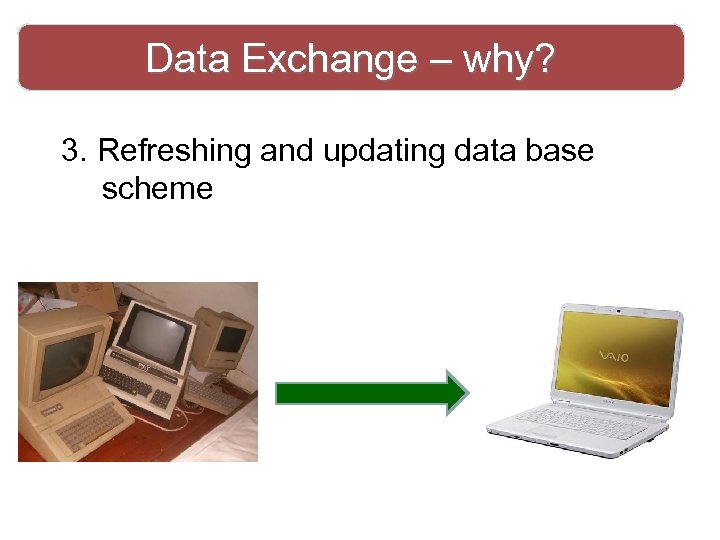 Data Exchange – why?

3. Refreshing and updating data base scheme

VAIO